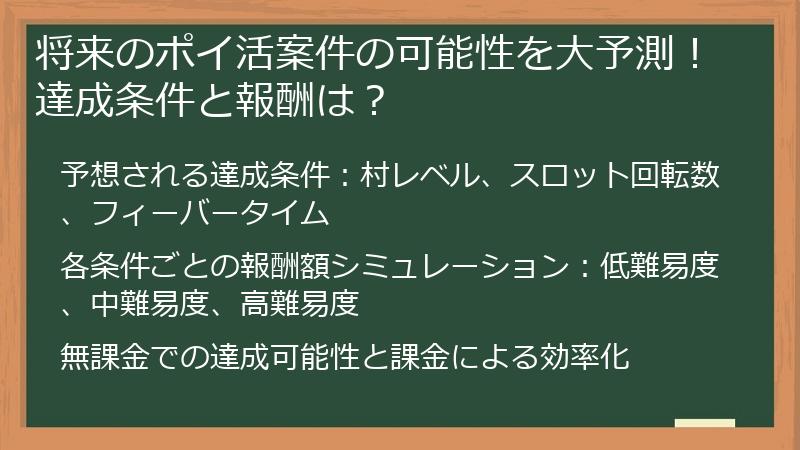 将来のポイ活案件の可能性を大予測！達成条件と報酬は？

予想される達成条件：村レベル、スロット回転数、フィーバータイム

各条件ごとの報酬額シミュレーション：低難易度、中難易度、高難易度

無課金での達成可能性と課金による効率化